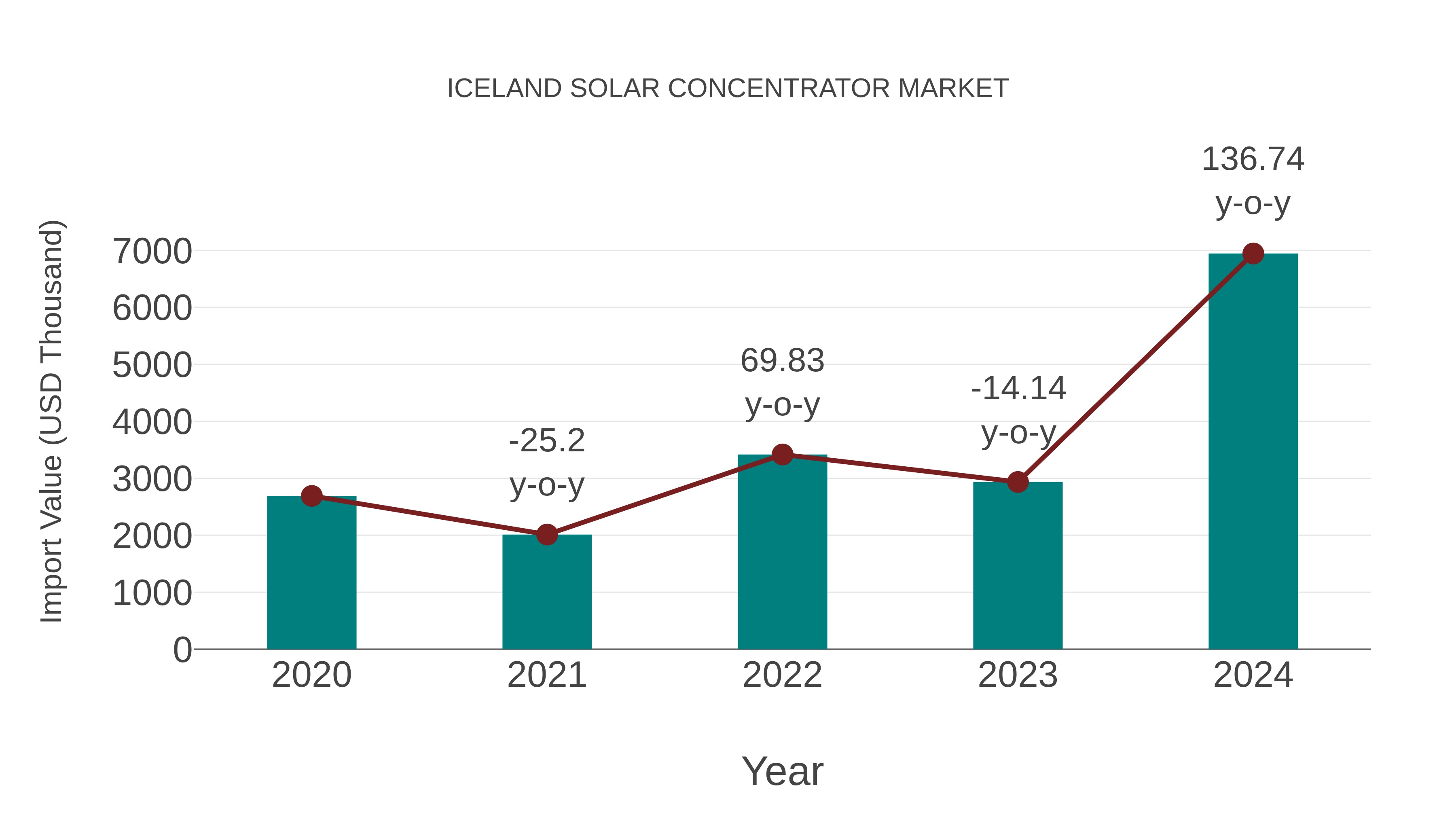 ICELAND SOLAR CONCENTRATOR MARKET

Import Value (USD Thousand)

7000
6000
5000
4000
3000
2000
1000
0

-25.2 y-o-y
69.83 y-o-y
-14.14 y-o-y
136.74 y-o-y

2020
2021
2022
2023
2024

Year